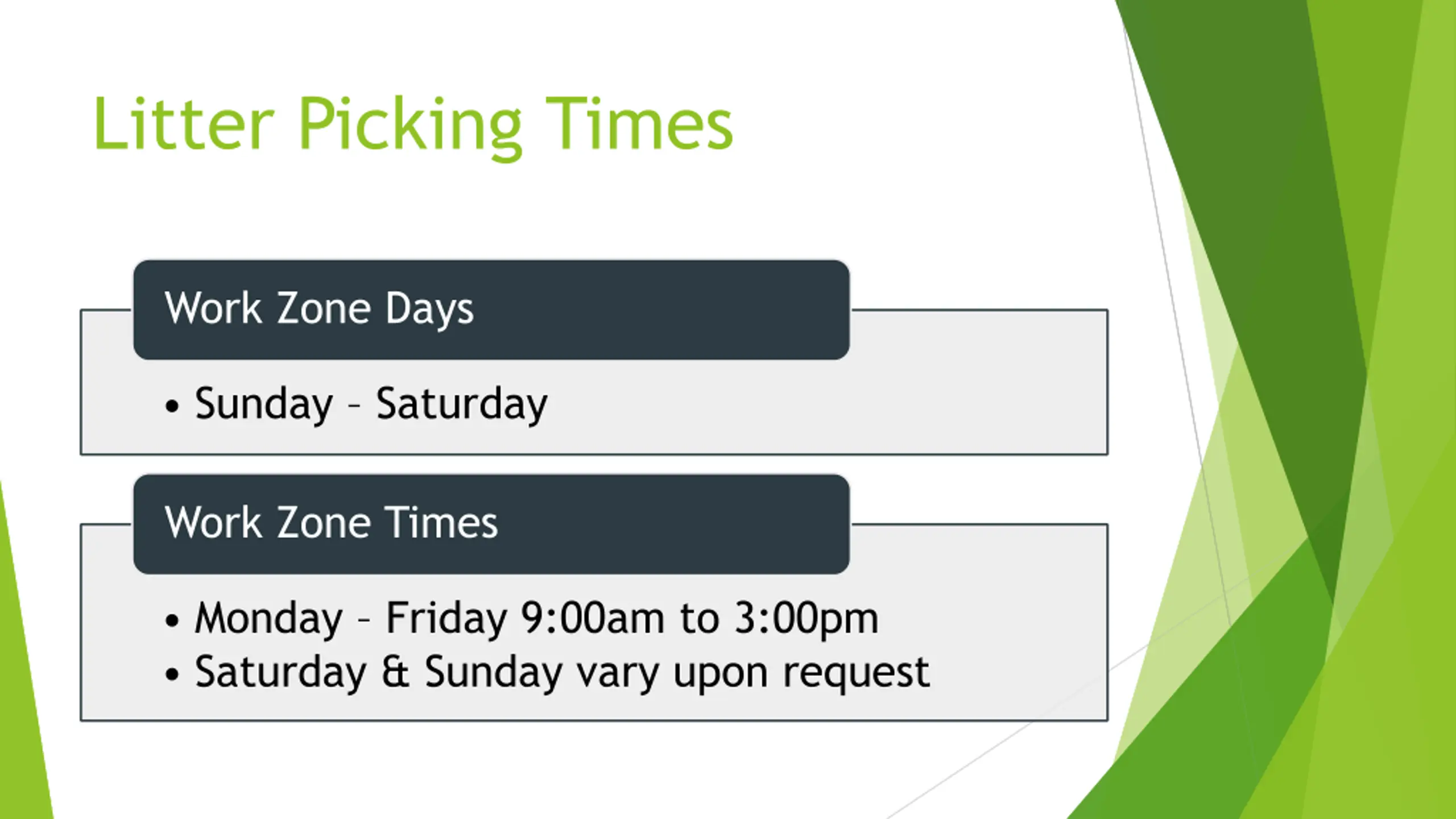 Litter Picking Times

Work Zone Days

• Sunday – Saturday

Work Zone Times

• Monday – Friday 9:00am to 3:00pm
• Saturday & Sunday vary upon request